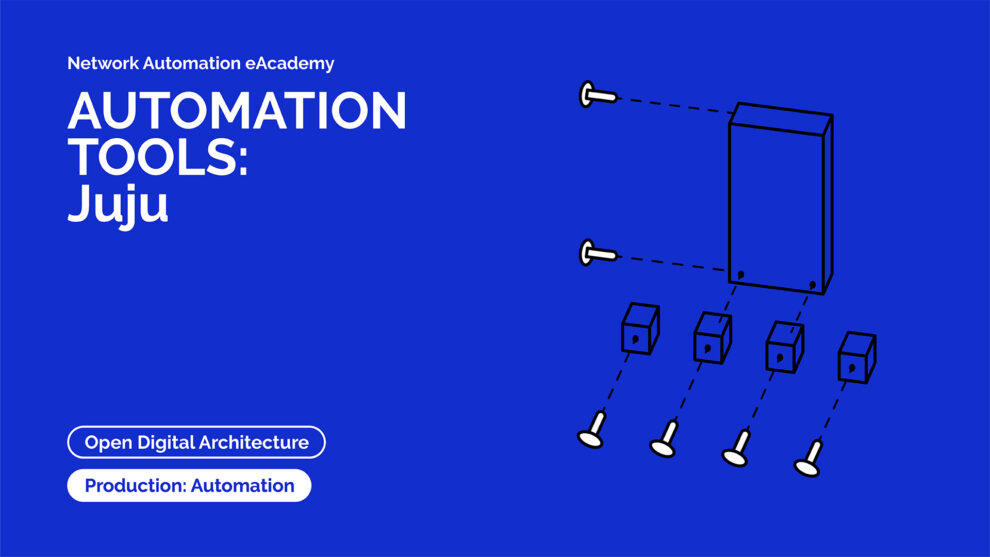 Network Automation eAcademy

AUTOMATION TOOLS: Juju

Open Digital Architecture

Production: Automation